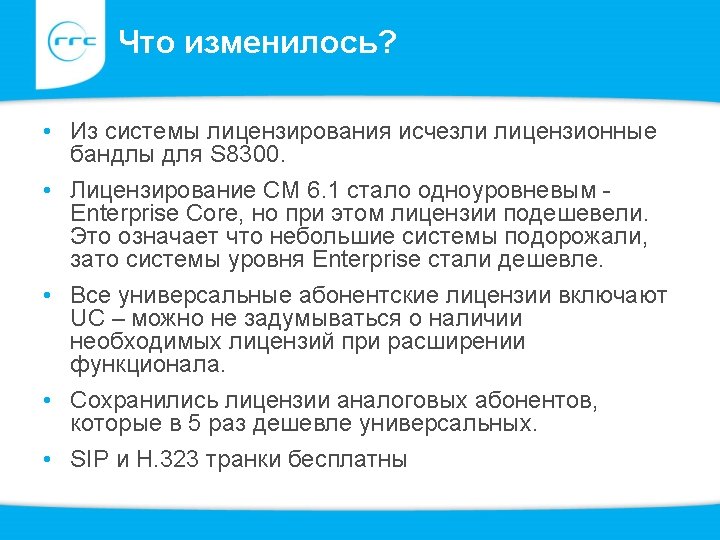 rrc

Что изменилось?

• Из системы лицензирования исчезли лицензионные бандлы для S8300.

• Лицензирование CM 6.1 стало одноуровневым - Enterprise Core, но при этом лицензии подешевели. Это означает что небольшие системы подорожали, зато системы уровня Enterprise стали дешевле.

• Все универсальные абонентские лицензии включают UC – можно не задумываться о наличии необходимых лицензий при расширении функционала.

• Сохранились лицензии аналоговых абонентов, которые в 5 раз дешевле универсальных.

• SIP и H.323 транки бесплатны